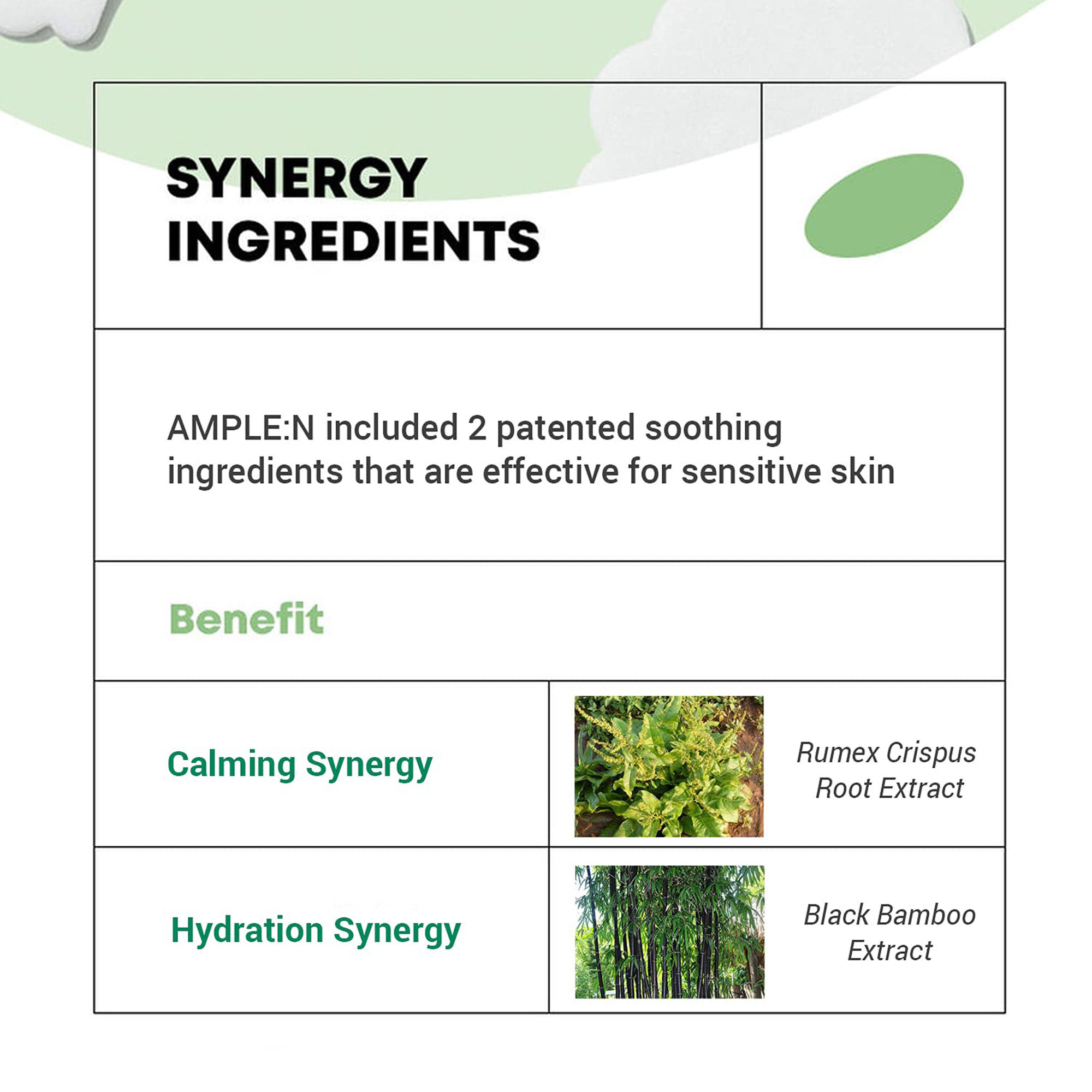 SYNERGY INGREDIENTS

AMPLE:N included 2 patented soothing ingredients that are effective for sensitive skin

Benefit

Calming Synergy

Rumex Crispus Root Extract

Hydration Synergy

Black Bamboo Extract